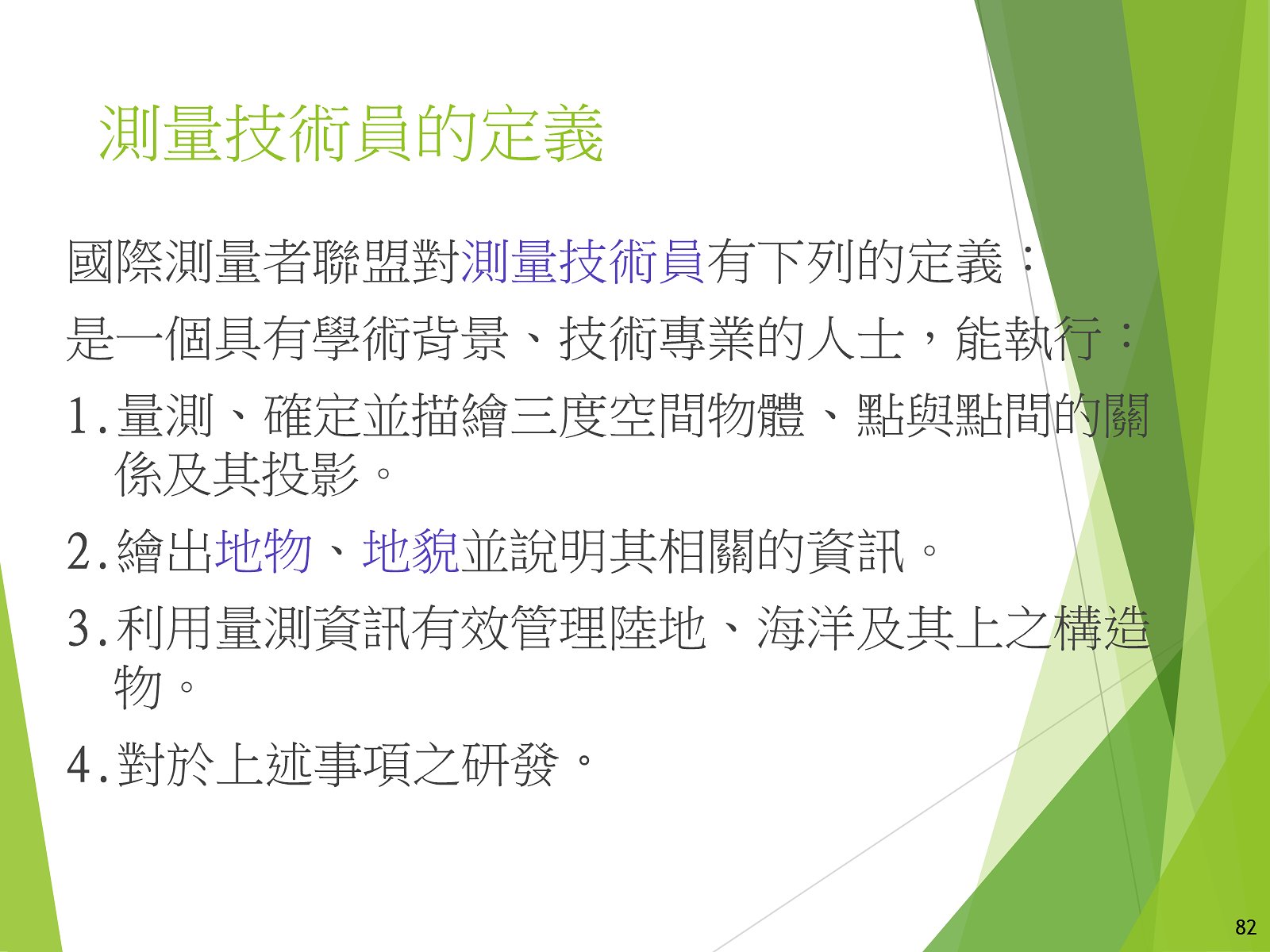 測量技術員的定義

國際測量者聯盟對測量技術員有下列的定義：

是一個具有學術背景、技術專業的人士，能執行：

1. 量測、確定並描繪三度空間物體、點與點間的關係及其投影。

2. 繪出地物、地貌並說明其相關的資訊。

3. 利用量測資訊有效管理陸地、海洋及其上之構造物。

4. 對於上述事項之研發。

82